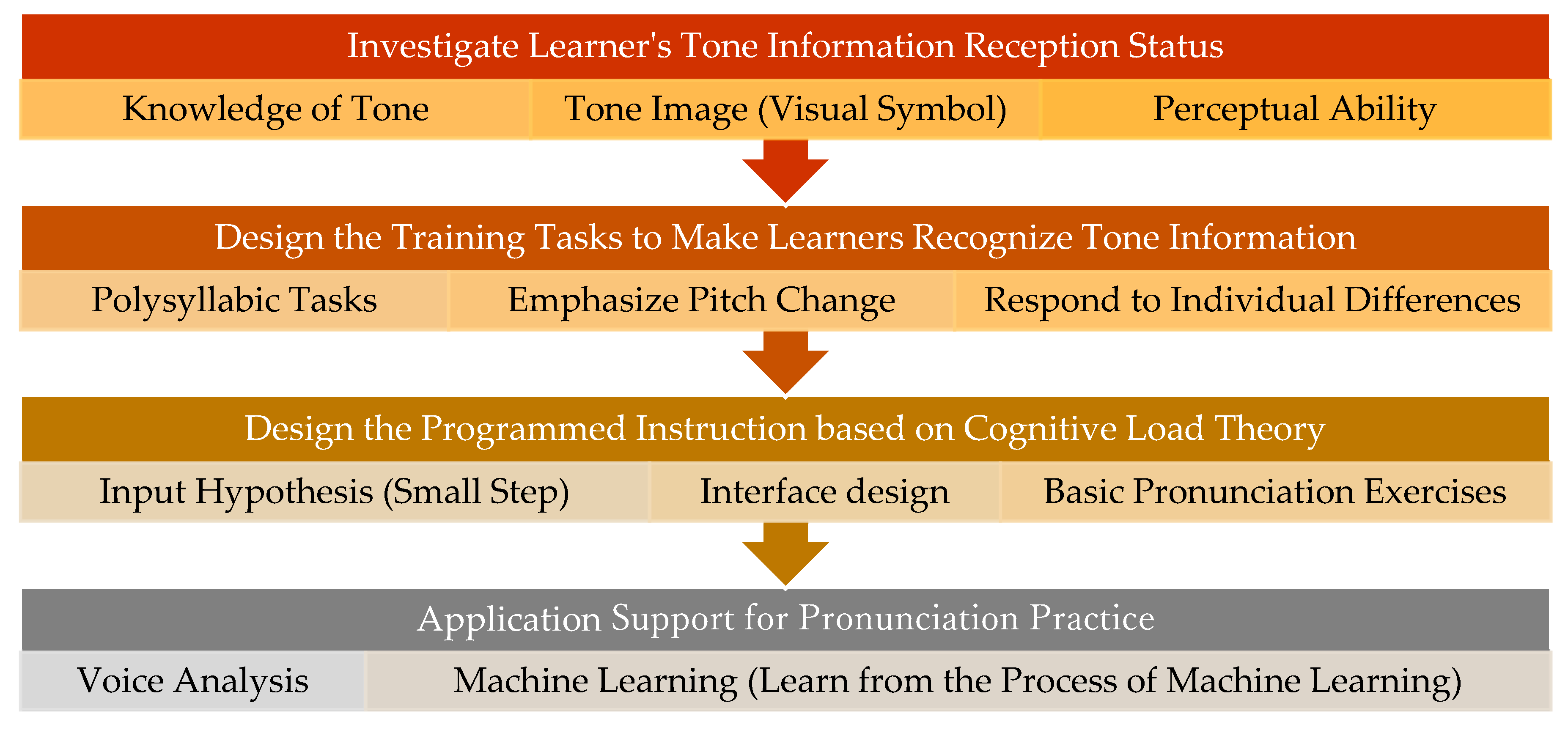 Investigate Learner's Tone Information Reception Status

Knowledge of Tone

Tone Image (Visual Symbol)

Perceptual Ability

Design the Training Tasks to Make Learners Recognize Tone Information

Polysyllabic Tasks

Emphasize Pitch Change

Respond to Individual Differences

Design the Programmed Instruction based on Cognitive Load Theory

Input Hypothesis (Small Step)

Interface design

Basic Pronunciation Exercises

Application Support for Pronunciation Practice

Voice Analysis

Machine Learning (Learn from the Process of Machine Learning)